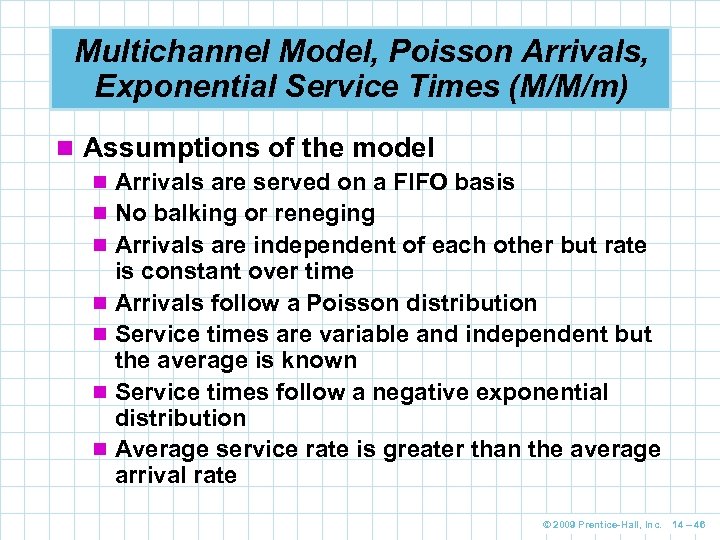 Multichannel Model, Poisson Arrivals, Exponential Service Times (M/M/m)

Assumptions of the model

Arrivals are served on a FIFO basis

No balking or reneging

Arrivals are independent of each other but rate is constant over time

Arrivals follow a Poisson distribution

Service times are variable and independent but the average is known

Service times follow a negative exponential distribution

Average service rate is greater than the average arrival rate

© 2009 Prentice-Hall, Inc. 14 – 46